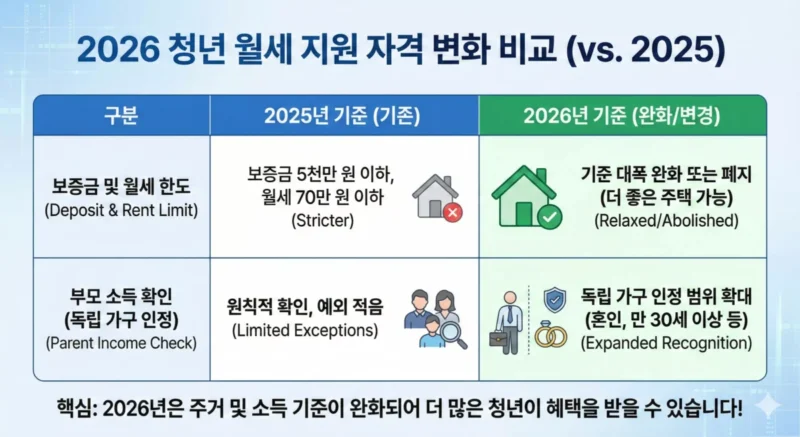 2026 청년 월세 지원 자격 변화 비교 (vs. 2025)

| 구분 | 2025년 기준 (기존) | 2026년 기준 (완화/변경) |
|---|---|---|
| 보증금 및 월세 한도 (Deposit & Rent Limit) | 보증금 5천만 원 이하, 월세 70만 원 이하 (Stricter) | 기준 대폭 완화 또는 폐지 (더 좋은 주택 가능) (Relaxed/Abolished) |
| 부모 소득 확인 (독립 가구 인정) (Parent Income Check) | 원칙적 확인, 예외 적음 (Limited Exceptions) | 독립 가구 인정 범위 확대 (혼인, 만 30세 이상 등) (Expanded Recognition) |

핵심: 2026년은 주거 및 소득 기준이 완화되어 더 많은 청년이 혜택을 받을 수 있습니다!